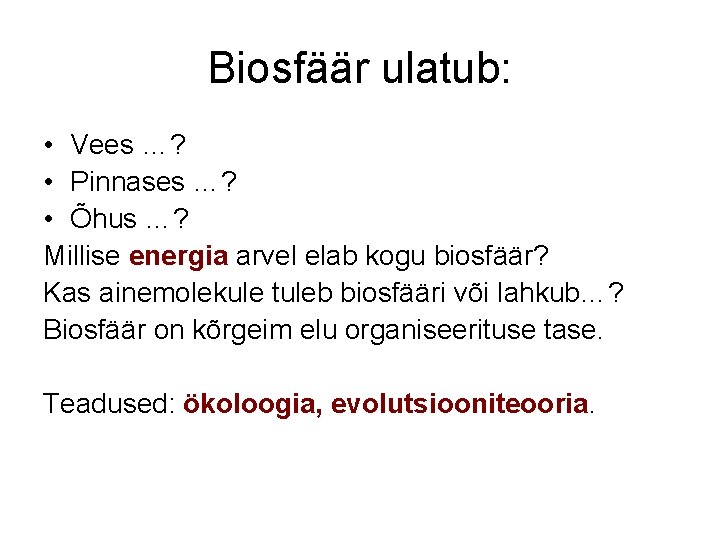 Biosfäär ulatub:

• Vees …?
• Pinnases …?
• Õhus …?
Millise energia arvel elab kogu biosfäär?
Kas ainemolekule tuleb biosfääri või lahkub…?
Biosfäär on kõrgeim elu organiseerituse tase.

Teadused: ökoloogia, evolutsiooniteooria.